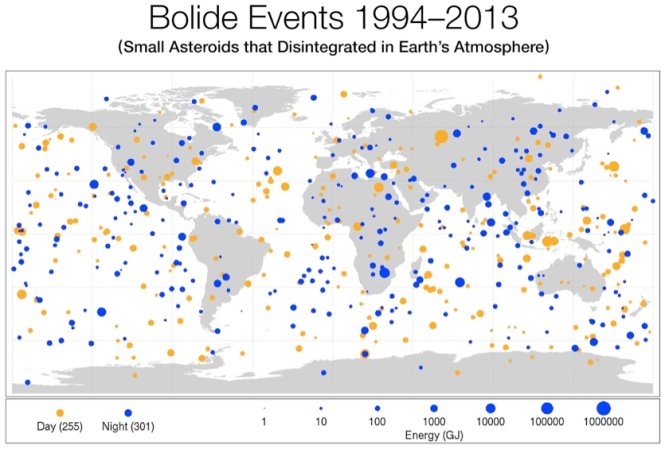 Bolide Events 1994–2013

(Small Asteroids that Disintegrated in Earth's Atmosphere)

Day (255) Night (301)

1 10 100 1000 10000 100000 1000000

Energy (GJ)